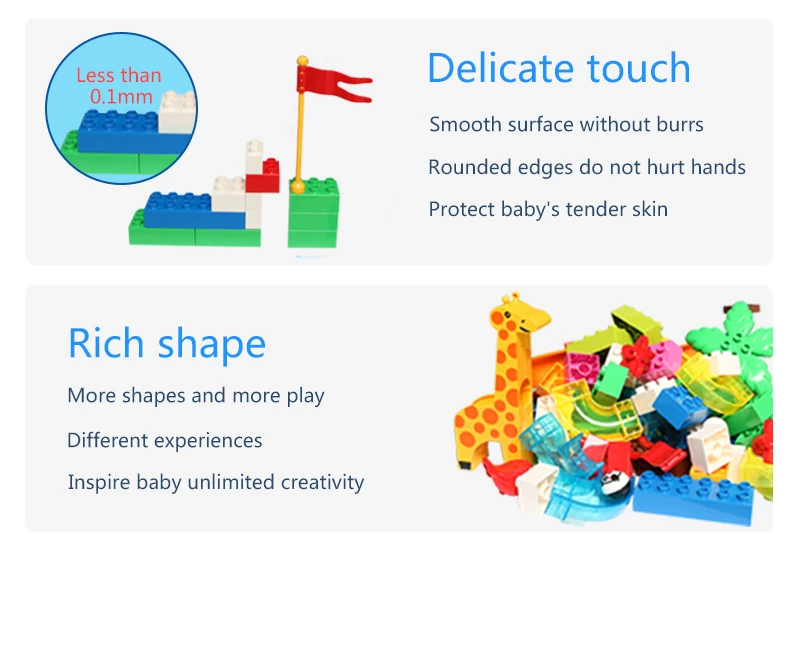 Less than 0.1mm

Delicate touch

Smooth surface without burrs

Rounded edges do not hurt hands

Protect baby's tender skin

Rich shape

More shapes and more play

Different experiences

Inspire baby unlimited creativity